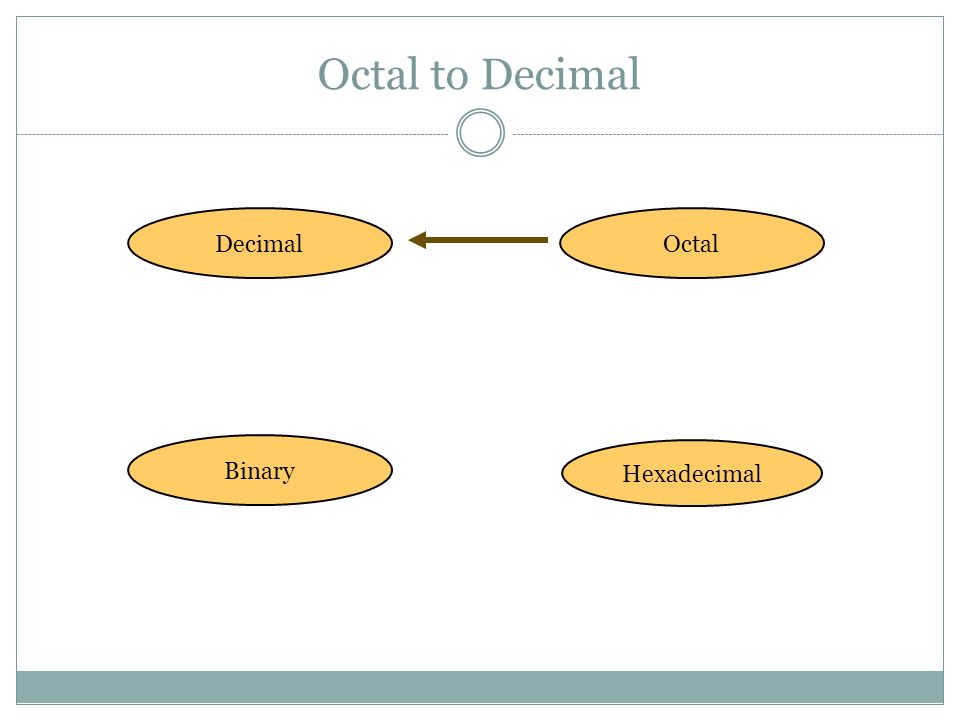 Octal to Decimal

Decimal

Octal

Binary

Hexadecimal